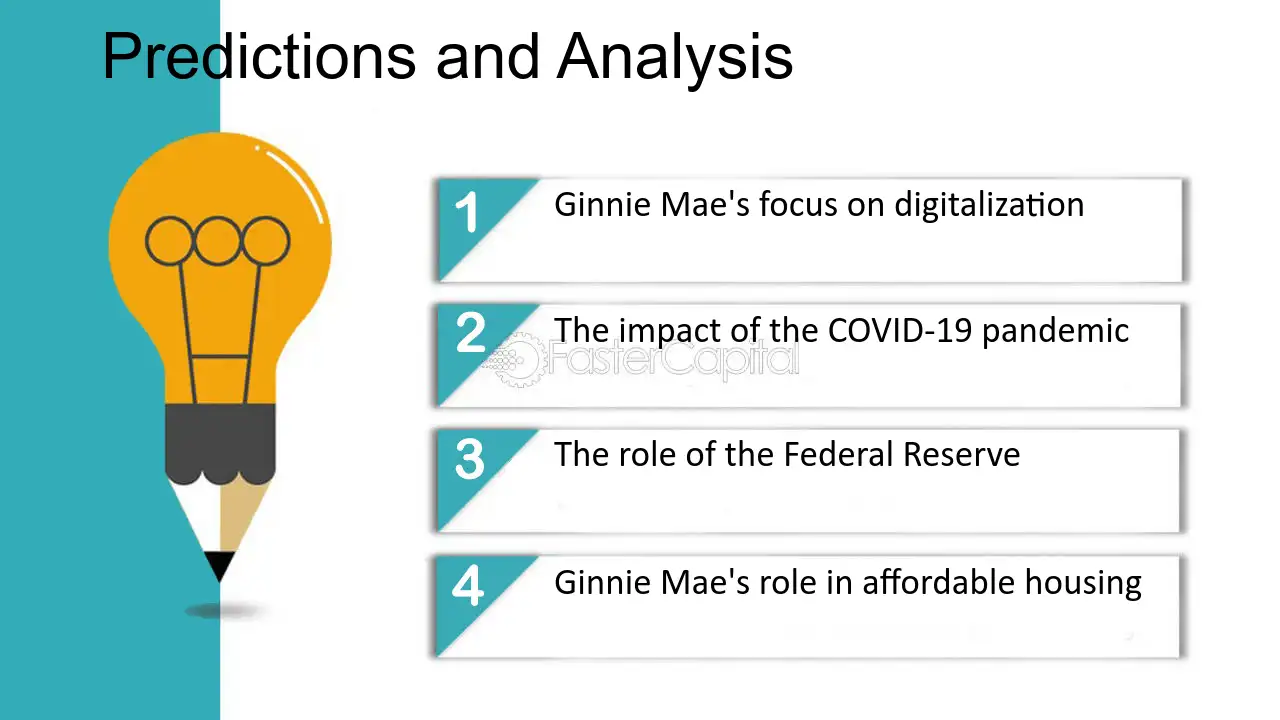 Predictions and Analysis

1
Ginnie Mae's focus on digitalization

2
The impact of the COVID-19 pandemic

3
The role of the Federal Reserve

4
Ginnie Mae's role in affordable housing

FasterCapital